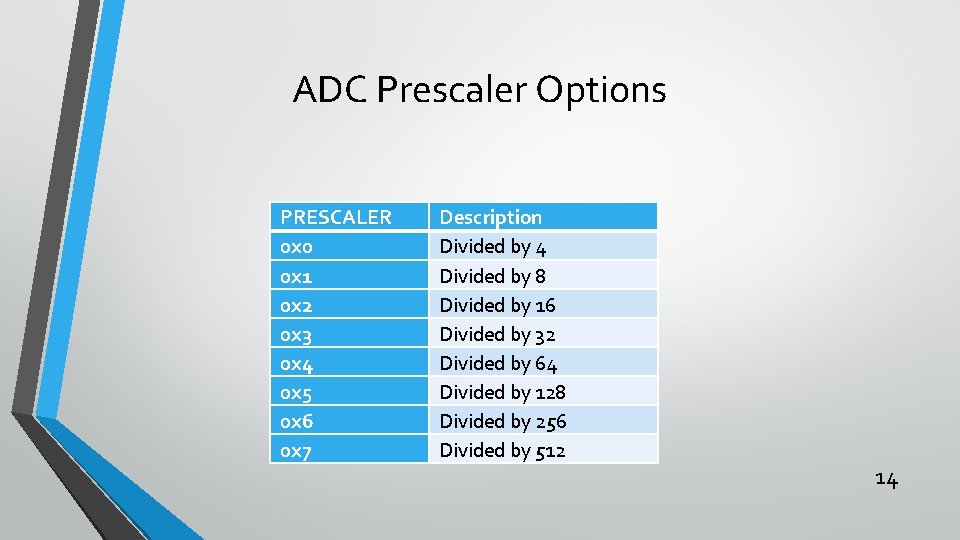 ADC Prescaler Options

| PRESCALER | Description |
|---|---|
| 0x0 | Divided by 4 |
| 0x1 | Divided by 8 |
| 0x2 | Divided by 16 |
| 0x3 | Divided by 32 |
| 0x4 | Divided by 64 |
| 0x5 | Divided by 128 |
| 0x6 | Divided by 256 |
| 0x7 | Divided by 512 |

14